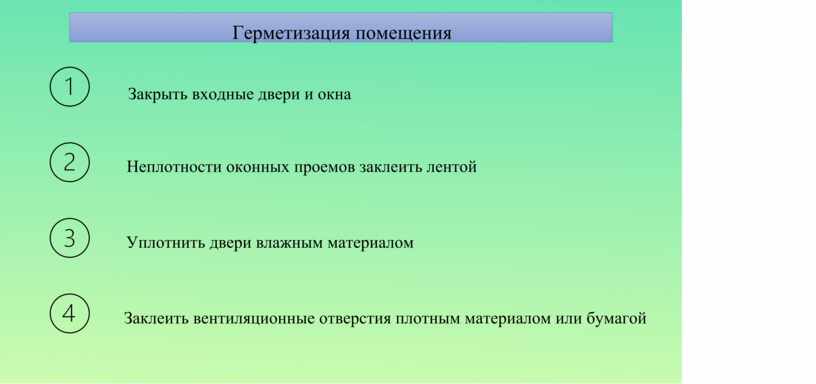 Герметизация помещения

1 Закрыть входные двери и окна

2 Неплотности оконных проемов заклеить лентой

3 Уплотнить двери влажным материалом

4 Заклеить вентиляционные отверстия плотным материалом или бумагой